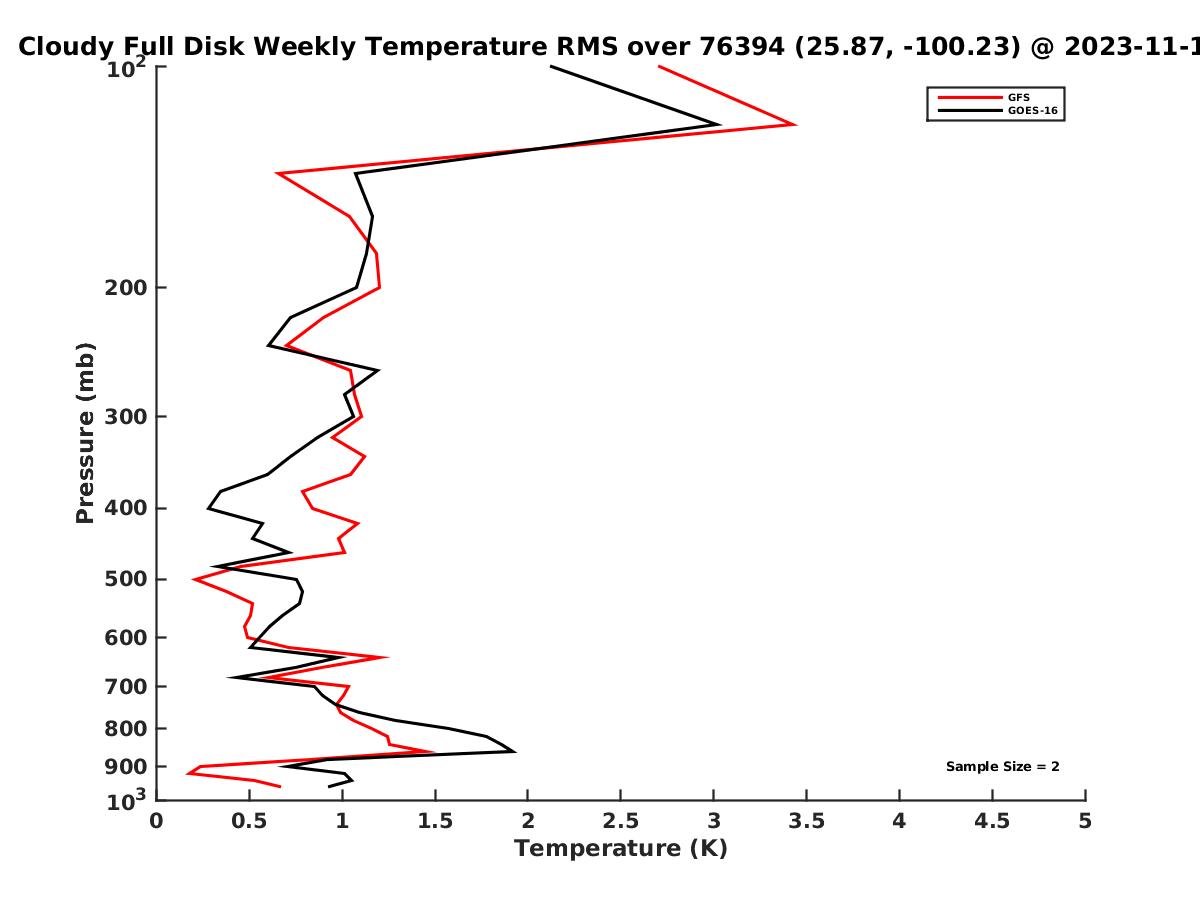 Cloudy Full Disk Weekly Temperature RMS over 76394 (25.87, -100.23) @ 2023-11-1

GFS
GOES-16

Pressure (mb)

$10^2$
200
300
400
500
600
700
800
900
$10^3$

Sample Size = 2

0
0.5
1
1.5
2
2.5
3
3.5
4
4.5
5

Temperature (K)